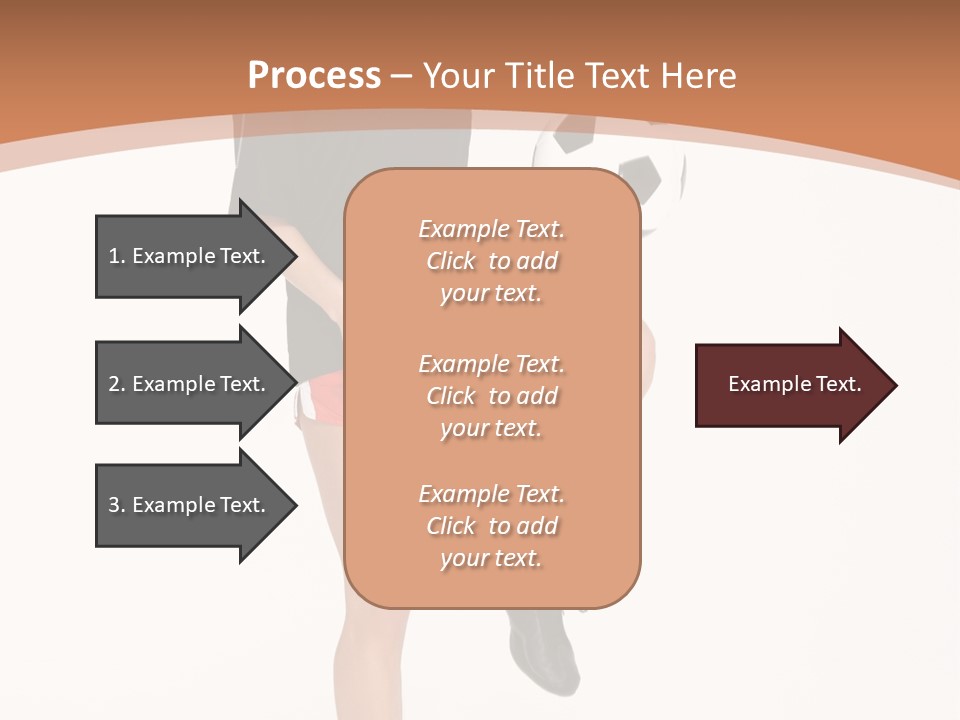 Process – Your Title Text Here

1. Example Text.

2. Example Text.

3. Example Text.

Example Text. Click to add your text.

Example Text. Click to add your text.

Example Text. Click to add your text.

Example Text.